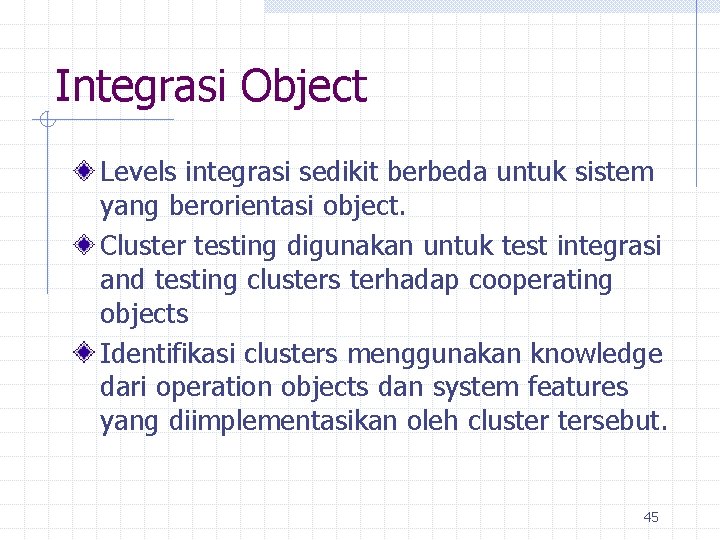 Integrasi Object

Levels integrasi sedikit berbeda untuk sistem yang berorientasi object.

Cluster testing digunakan untuk test integrasi and testing clusters terhadap cooperating objects

Identifikasi clusters menggunakan knowledge dari operation objects dan system features yang diimplementasikan oleh cluster tersebut.

45